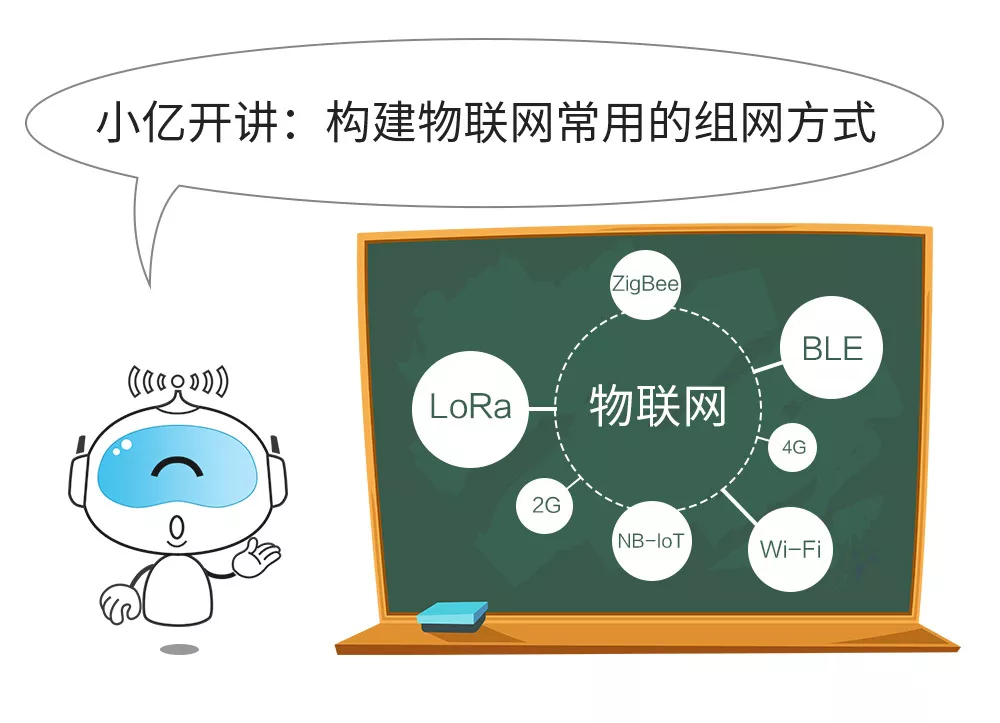 小亿开讲：构建物联网常用的组网方式

ZigBee

BLE

LoRa

物联网

4G

2G

NB-IoT

Wi-Fi